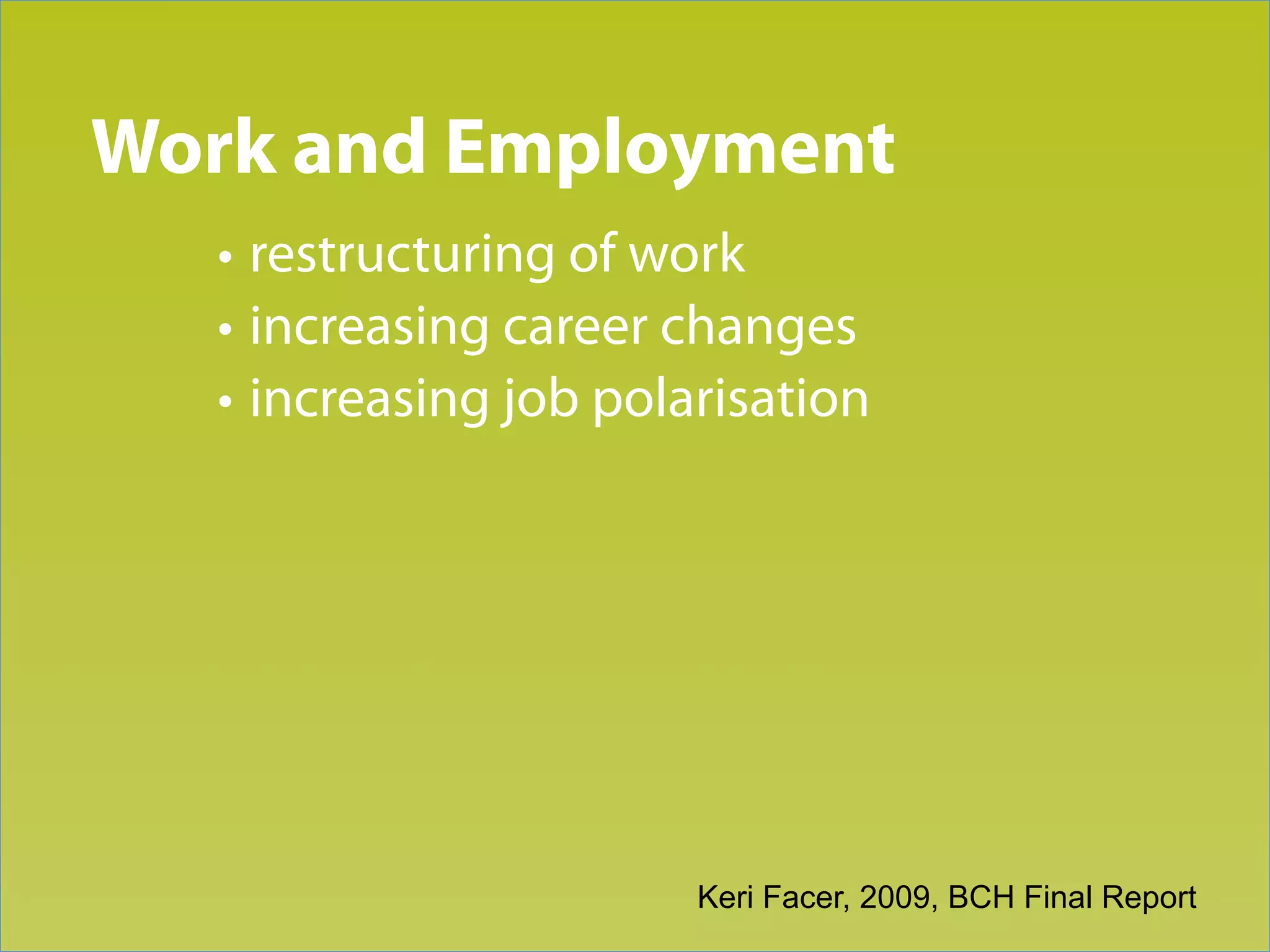 Work and Employment

• restructuring of work
• increasing career changes
• increasing job polarisation

Keri Facer, 2009, BCH Final Report